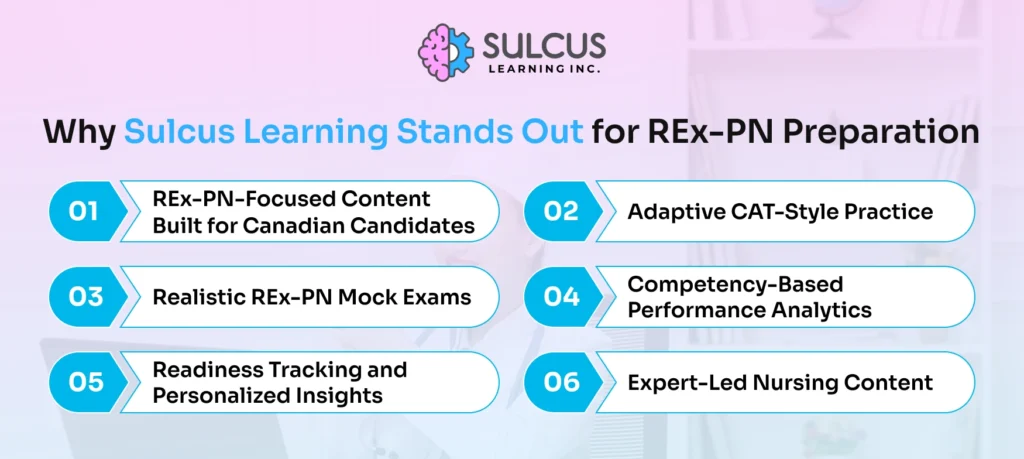 SULCUS
LEARNING INC.

Why Sulcus Learning Stands Out for REx-PN Preparation

01 REx-PN-Focused Content Built for Canadian Candidates

02 Adaptive CAT-Style Practice

03 Realistic REx-PN Mock Exams

04 Competency-Based Performance Analytics

05 Readiness Tracking and Personalized Insights

06 Expert-Led Nursing Content